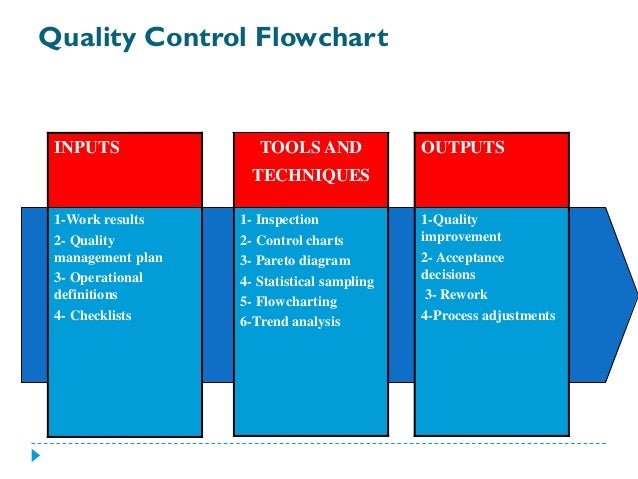 Quality Control Flowchart

INPUTS

1-Work results
2- Quality management plan
3- Operational definitions
4- Checklists

TOOLS AND TECHNIQUES

1- Inspection
2- Control charts
3- Pareto diagram
4- Statistical sampling
5- Flowcharting
6-Trend analysis

OUTPUTS

1-Quality improvement
2- Acceptance decisions
3- Rework
4-Process adjustments